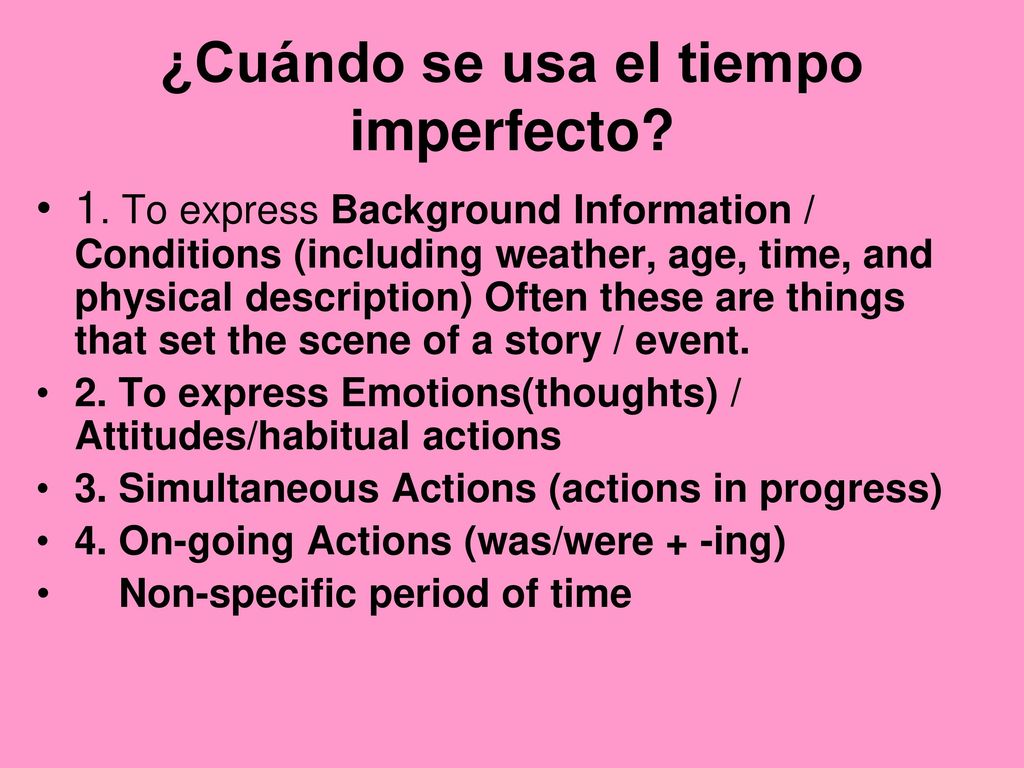 ¿Cuándo se usa el tiempo imperfecto?

• 1. To express Background Information / Conditions (including weather, age, time, and physical description) Often these are things that set the scene of a story / event.
• 2. To express Emotions(thoughts) / Attitudes/habitual actions
• 3. Simultaneous Actions (actions in progress)
• 4. On-going Actions (was/were + -ing)
• Non-specific period of time